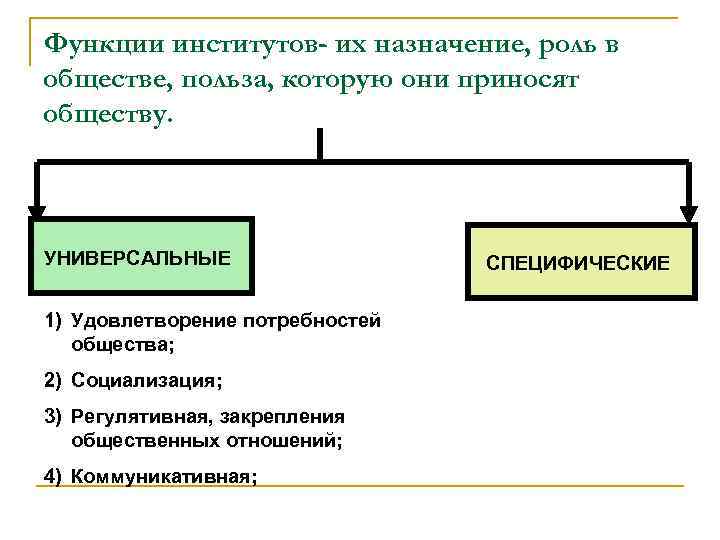 Функции институтов- их назначение, роль в обществе, польза, которую они приносят обществу.

УНИВЕРСАЛЬНЫЕ

СПЕЦИФИЧЕСКИЕ

1) Удовлетворение потребностей общества;

2) Социализация;

3) Регулятивная, закрепления общественных отношений;

4) Коммуникативная;